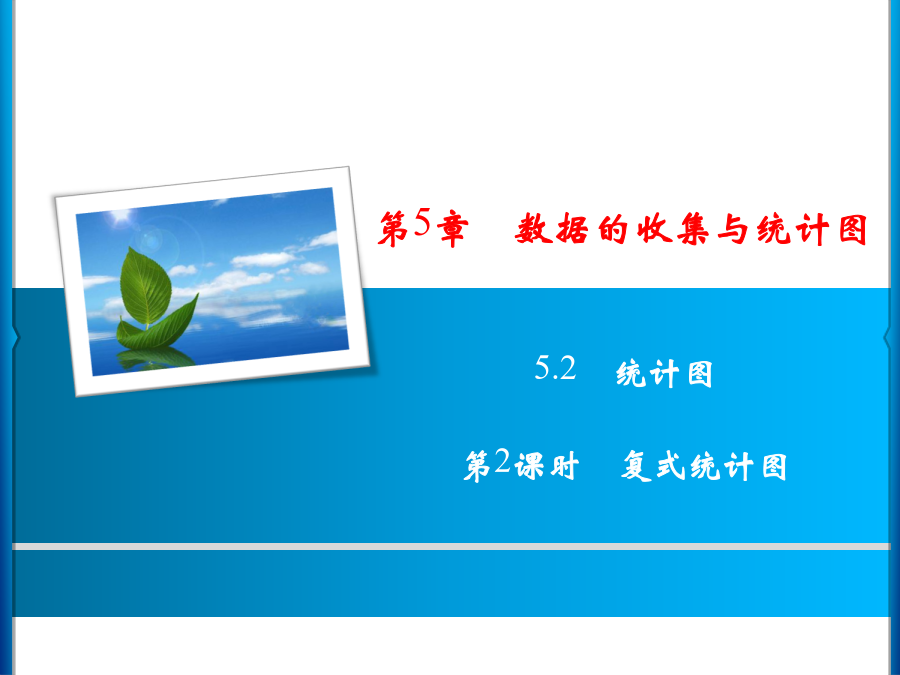 第5章　数据的收集与统计图

5.2　统计图

第2课时　复式统计图